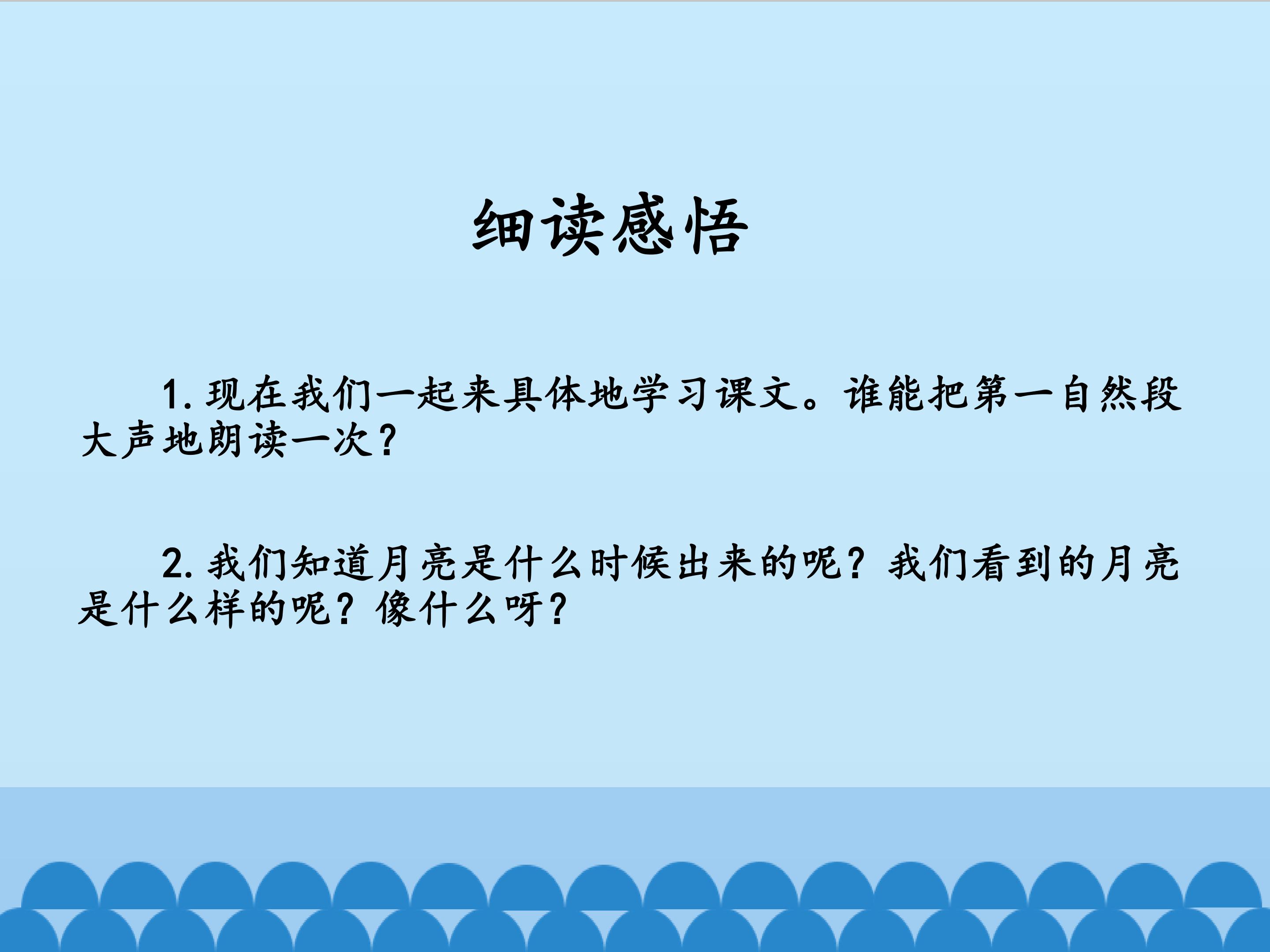 细读感悟

1.现在我们一起来具体地学习课文。谁能把第一自然段大声地朗读一次?

2.我们知道月亮是什么时候出来的呢?我们看到的月亮是什么样的呢?像什么呀?